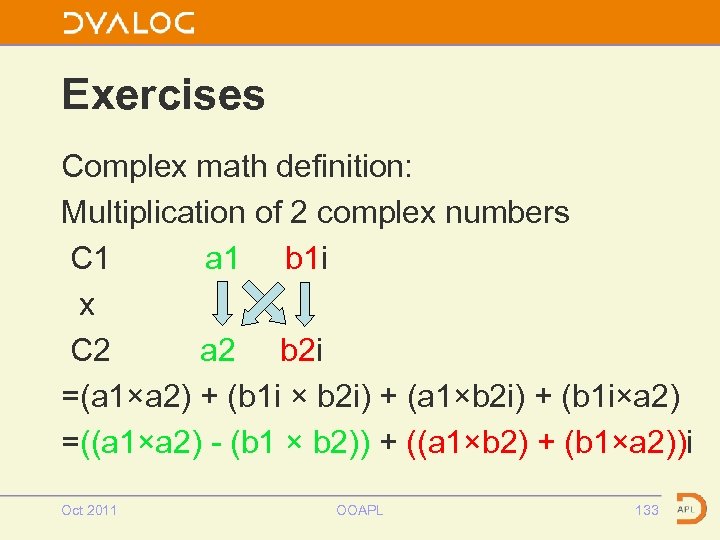 DYALOG

Exercises

Complex math definition:

Multiplication of 2 complex numbers

C1 a1 b1i

x

C2 a2 b2i

=(a1×a2) + (b1i × b2i) + (a1×b2i) + (b1i×a2)

=((a1×a2) - (b1 × b2)) + ((a1×b2) + (b1×a2))i

Oct 2011 OOAPL 133 APL